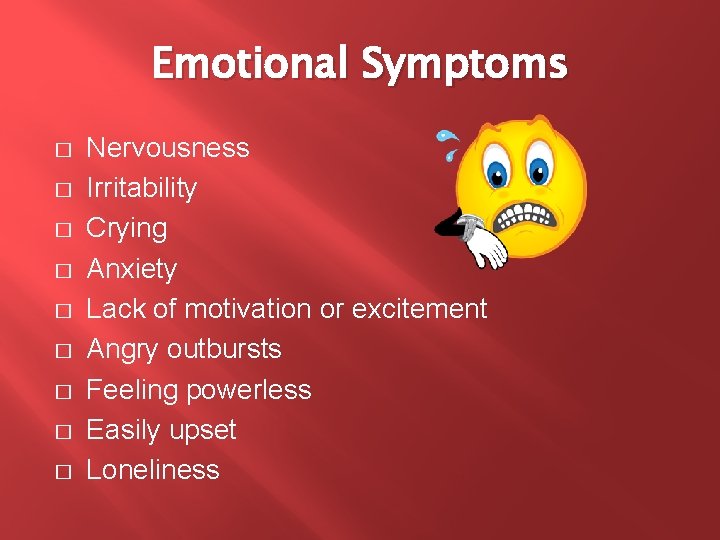 Emotional Symptoms

□ Nervousness
□ Irritability
□ Crying
□ Anxiety
□ Lack of motivation or excitement
□ Angry outbursts
□ Feeling powerless
□ Easily upset
□ Loneliness